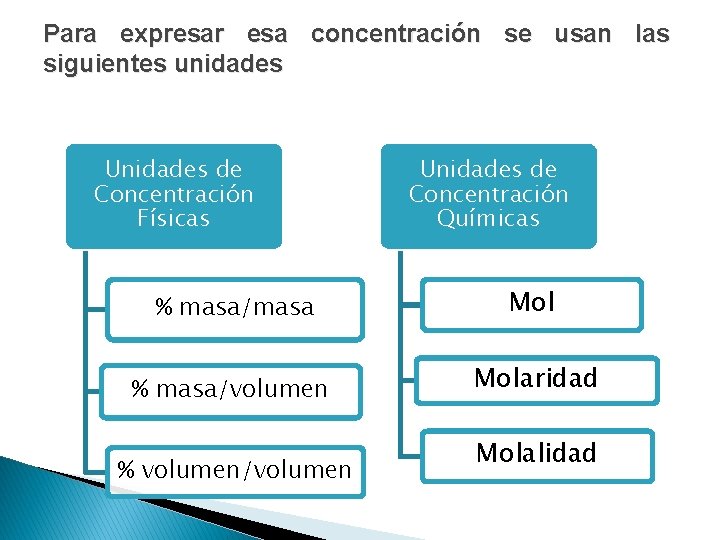 Para expresar esa concentración se usan las siguientes unidades

Unidades de Concentración Físicas

% masa/masa

% masa/volumen

% volumen/volumen

Unidades de Concentración Químicas

Mol

Molaridad

Molalidad